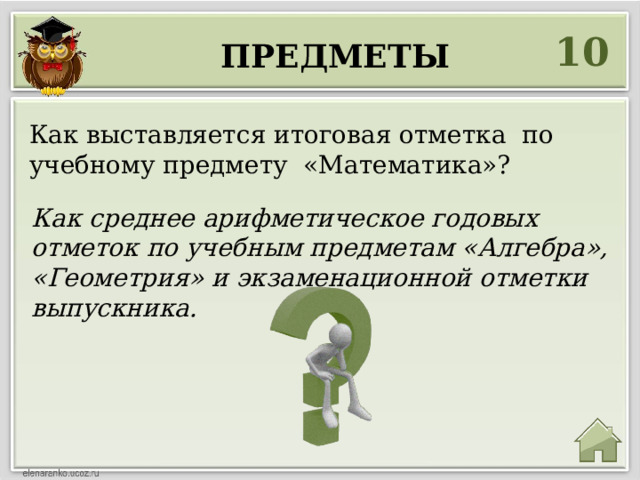 ПРЕДМЕТЫ

10

Как выставляется итоговая отметка по учебному предмету «Математика»?

Как среднее арифметическое годовых отметок по учебным предметам «Алгебра», «Геометрия» и экзаменационной отметки выпускника.

elenaranko.ucoz.ru